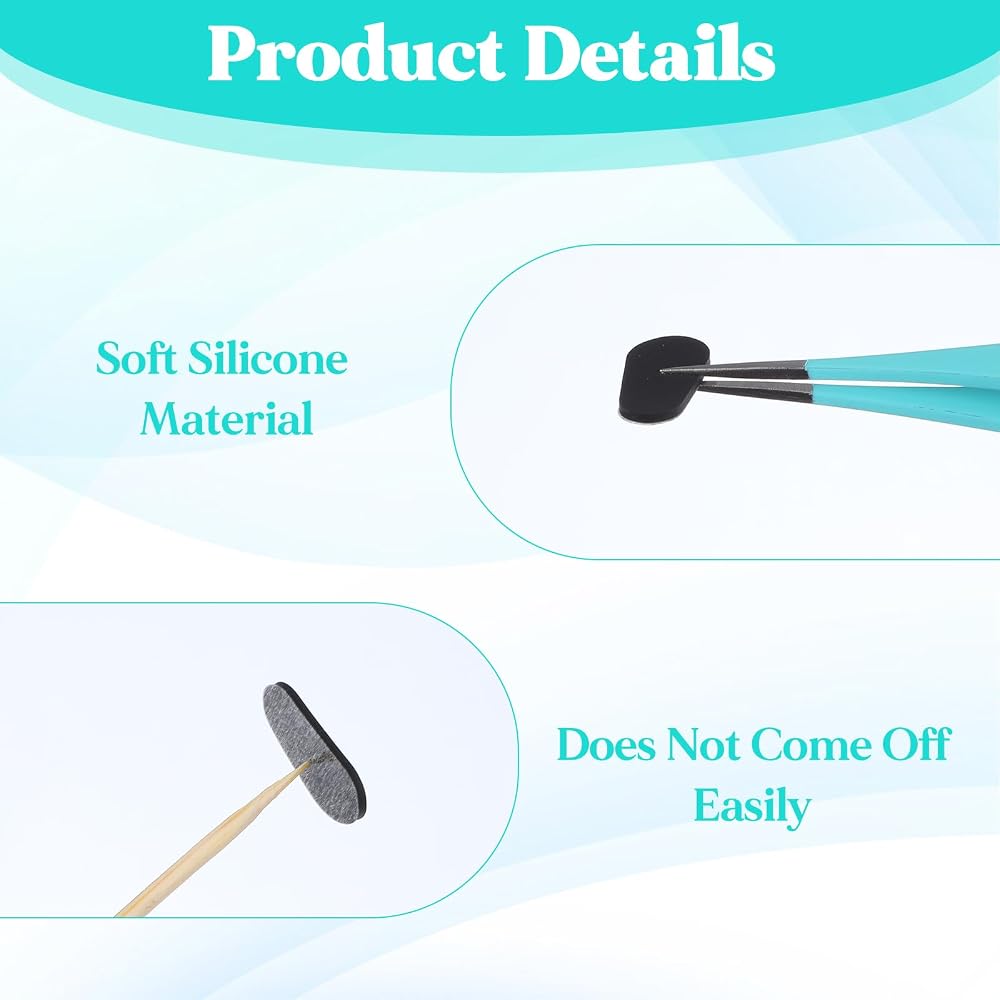 Product Details

Soft Silicone Material

Does Not Come Off Easily